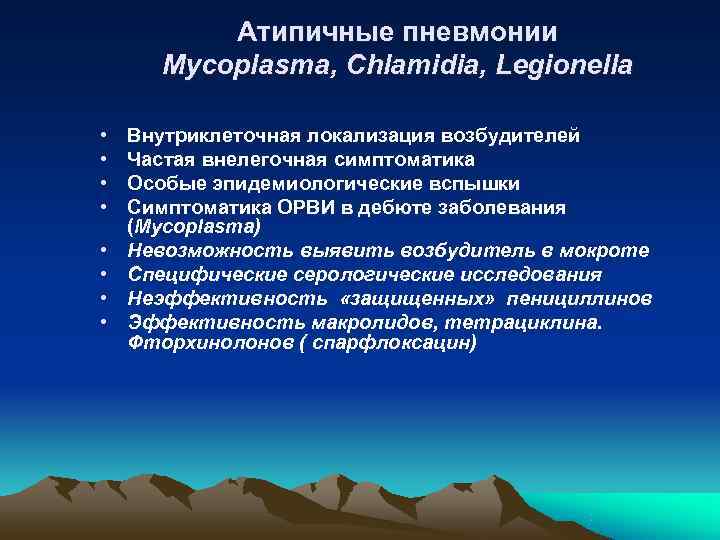 Атипичные пневмонии
Mycoplasma, Chlamidia, Legionella

• Внутриклеточная локализация возбудителей
• Частая внелегочная симптоматика
• Особые эпидемиологические вспышки
• Симптоматика ОРВИ в дебюте заболевания (Mycoplasma)
• Невозможность выявить возбудитель в мокроте
• Специфические серологические исследования
• Неэффективность «защищенных» пенициллинов
• Эффективность макролидов, тетрациклина. Фторхинолонов ( спарфлоксацин)